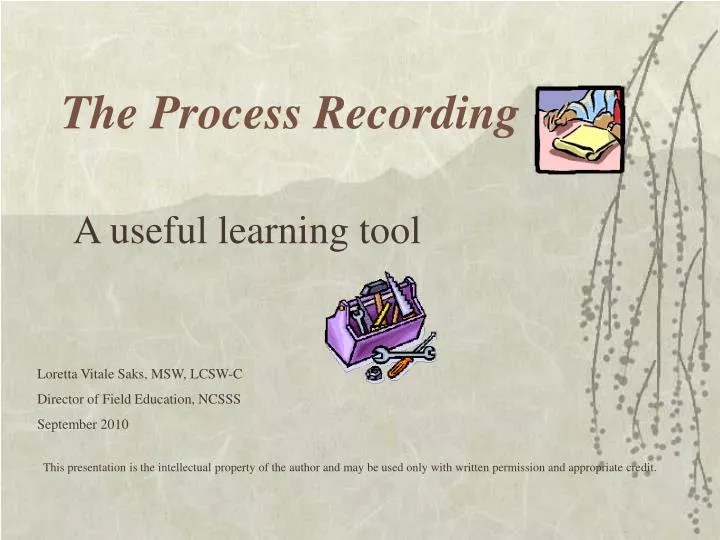 The Process Recording

A useful learning tool

Loretta Vitale Saks, MSW, LCSW-C
Director of Field Education, NCSSS
September 2010

This presentation is the intellectual property of the author and may be used only with written permission and appropriate credit.